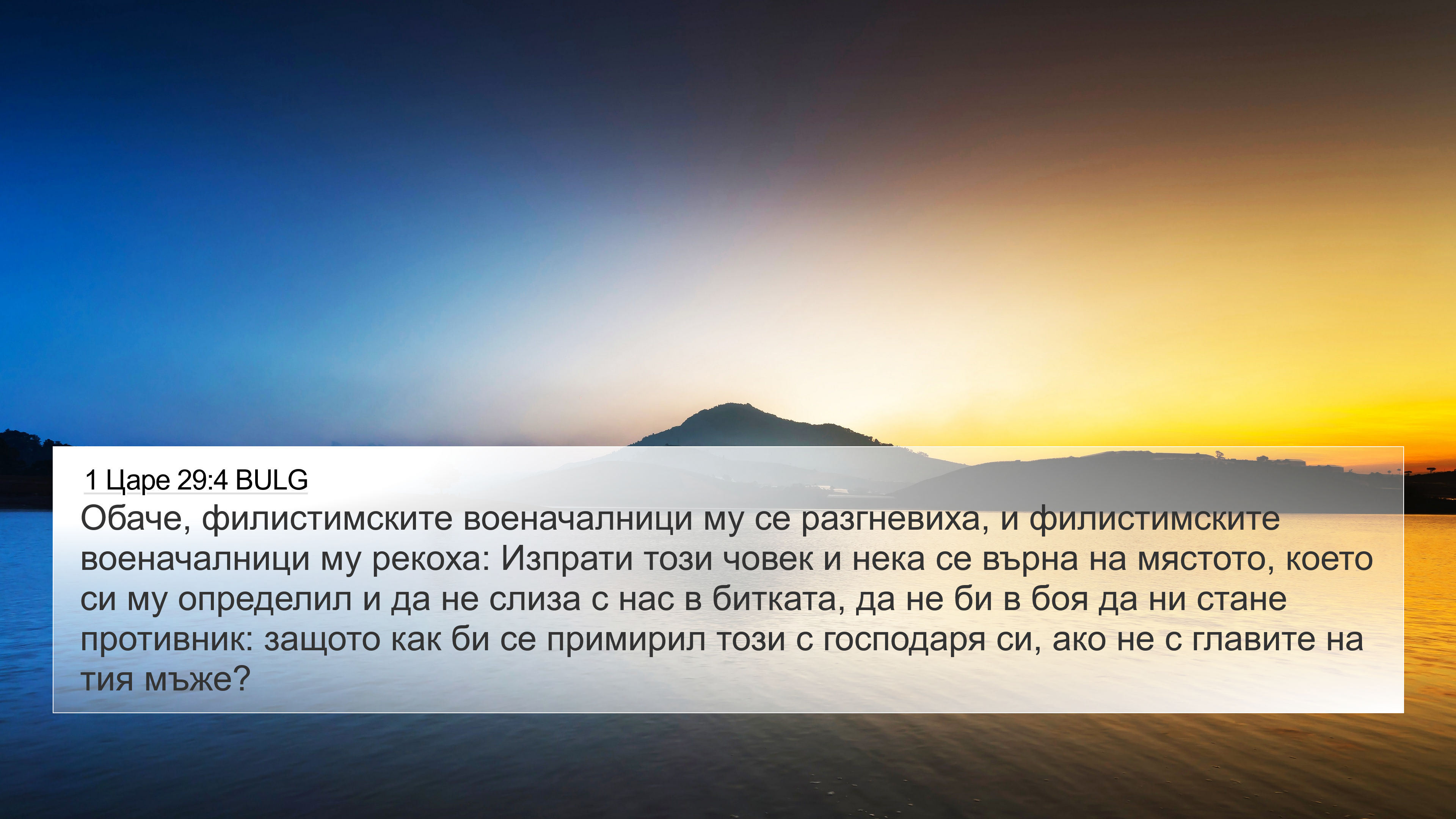 1 Царе 29:4 BULG

Обаче, филистимските военачалници му се разгневиха, и филистимските военачалници му рекоха: Изпрати този човек и нека се върна на мястото, което си му определил и да не слиза с нас в битката, да не би в боя да ни стане противник: защото как би се примирил този с господаря си, ако не с главите на тия мъже?